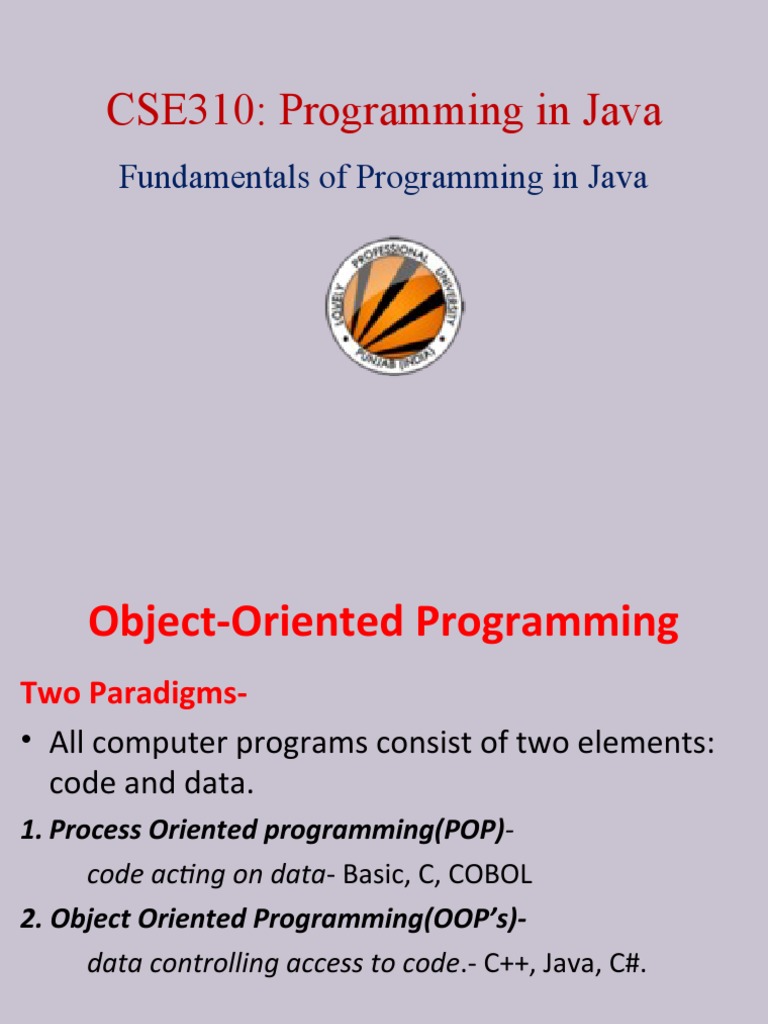 CSE310: Programming in Java

Fundamentals of Programming in Java

LOVELY PROFESSIONAL UNIVERSITY PUNJAB (INDIA)

Object-Oriented Programming

Two Paradigms-

• All computer programs consist of two elements: code and data.

1. Process Oriented programming(POP)-

code acting on data- Basic, C, COBOL

2. Object Oriented Programming(OOP's)-

data controlling access to code.- C++, Java, C#.